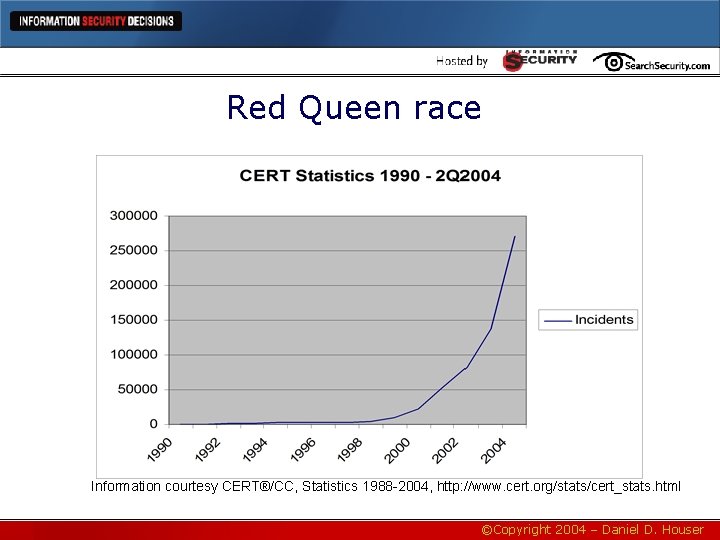 INFORMATION SECURITY DECISIONS

Hosted by INFORMATION SECURITY SearchSecurity.com

Red Queen race

CERT Statistics 1990 - 2Q2004

300000
250000
200000
150000
100000
50000
0

1990 1992 1994 1996 1998 2000 2002 2004

Incidents

Information courtesy CERT®/CC, Statistics 1988-2004, http://www.cert.org/stats/cert_stats.html

©Copyright 2004 – Daniel D. Houser